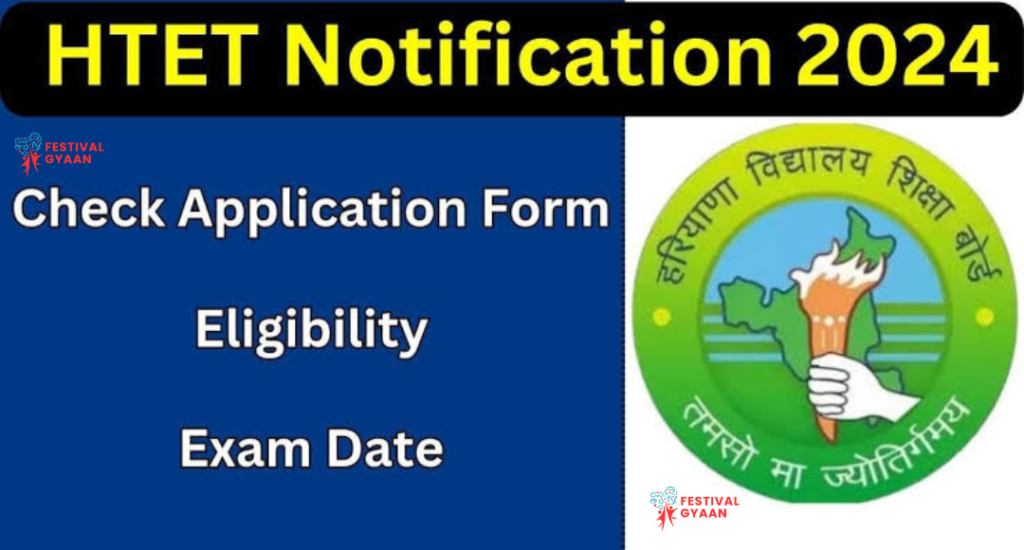 HTET Notification 2024

FESTIVAL GYAAN

Check Application Form

Eligibility

Exam Date

हरियाणा विद्यालय शिक्षा बोर्ड

तमसो मा ज्योतिर्गमय

FESTIVAL GYAAN